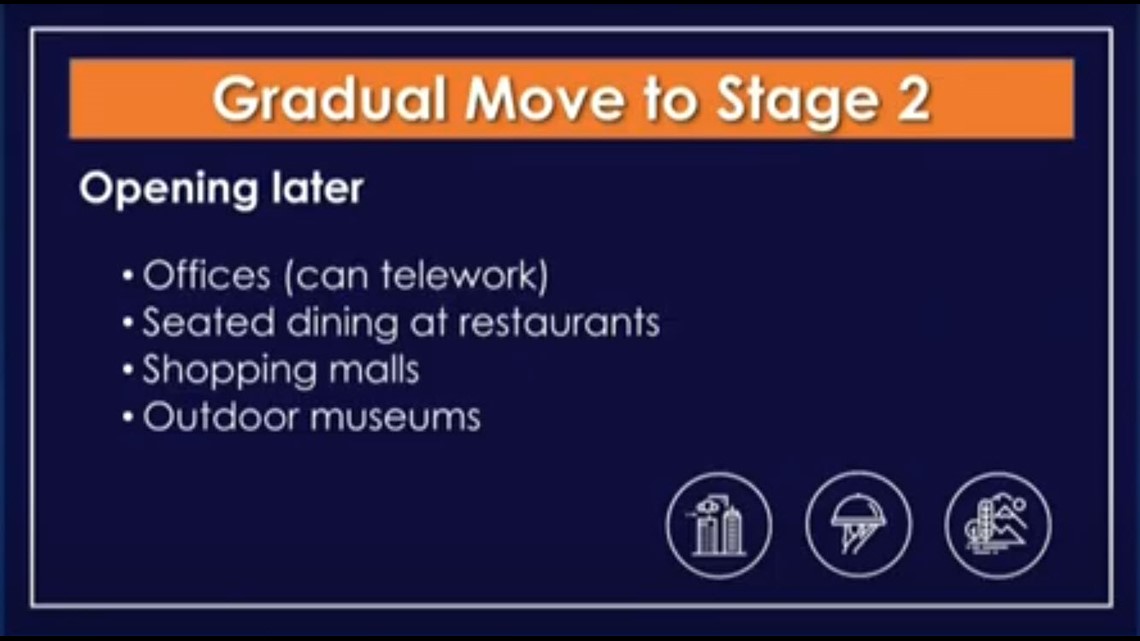 Gradual Move to Stage 2

Opening later

• Offices (can telework)
• Seated dining at restaurants
• Shopping malls
• Outdoor museums